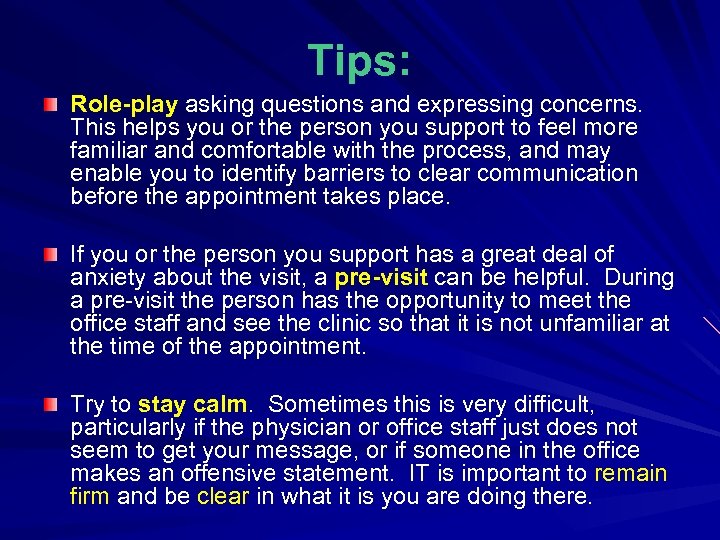 Tips:

Role-play asking questions and expressing concerns. This helps you or the person you support to feel more familiar and comfortable with the process, and may enable you to identify barriers to clear communication before the appointment takes place.

If you or the person you support has a great deal of anxiety about the visit, a pre-visit can be helpful. During a pre-visit the person has the opportunity to meet the office staff and see the clinic so that it is not unfamiliar at the time of the appointment.

Try to stay calm. Sometimes this is very difficult, particularly if the physician or office staff just does not seem to get your message, or if someone in the office makes an offensive statement. IT is important to remain firm and be clear in what it is you are doing there.